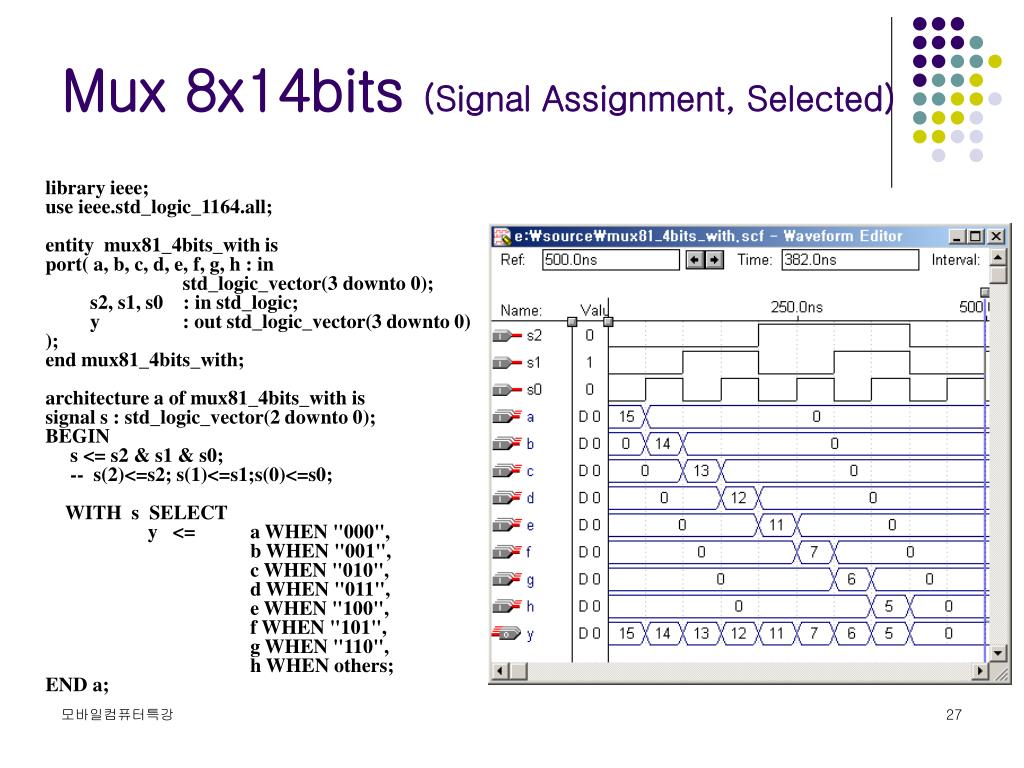 Mux 8x14bits (Signal Assignment, Selected)

library ieee;
use ieee.std_logic_1164.all;

entity mux81_4bits_with is
port( a, b, c, d, e, f, g, h : in
std_logic_vector(3 downto 0);
s2, s1, s0 : in std_logic;
y : out std_logic_vector(3 downto 0)
);
end mux81_4bits_with;

architecture a of mux81_4bits_with is
signal s : std_logic_vector(2 downto 0);
BEGIN
s <= s2 & s1 & s0;
-- s(2)<=s2; s(1)<=s1;s(0)<=s0;

WITH s SELECT
y <= a WHEN "000",
b WHEN "001",
c WHEN "010",
d WHEN "011",
e WHEN "100",
f WHEN "101",
g WHEN "110",
h WHEN others;
END a;

e:₩source₩mux81_4bits_with.scf - Waveform Editor

Ref: 500.0ns Time: 382.0ns Interval:

Name: Valu 250.0ns 500

s2 0
s1 1
s0 0
a D 0 15 0
b D 0 0 14 0
c D 0 0 13 0
d D 0 0 12 0
e D 0 0 11 0
f D 0 0 7 0
g D 0 0 6 0
h D 0 0 5 0
y D 0 15 14 13 12 11 7 6 5 0

모바일컴퓨터특강

27